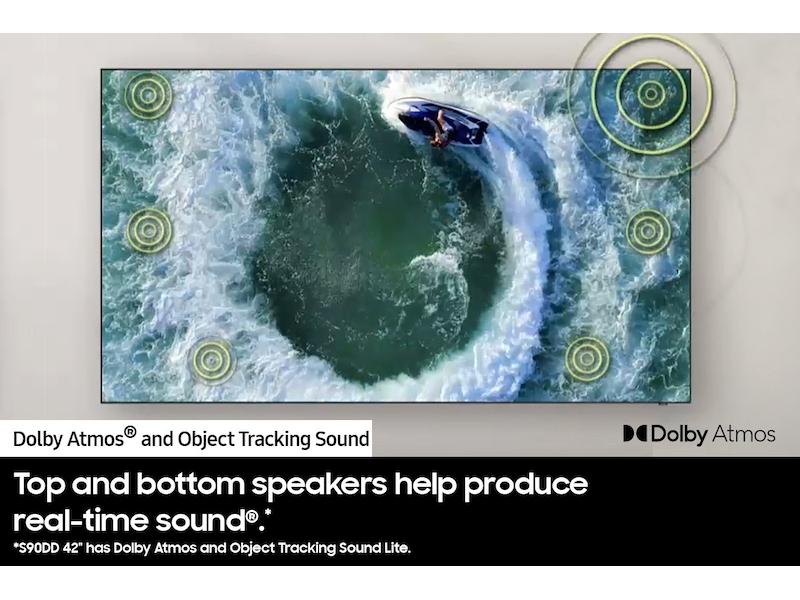 Dolby Atmos® and Object Tracking Sound

Dolby Atmos

Top and bottom speakers help produce real-time sound®.*

*S90DD 42" has Dolby Atmos and Object Tracking Sound Lite.